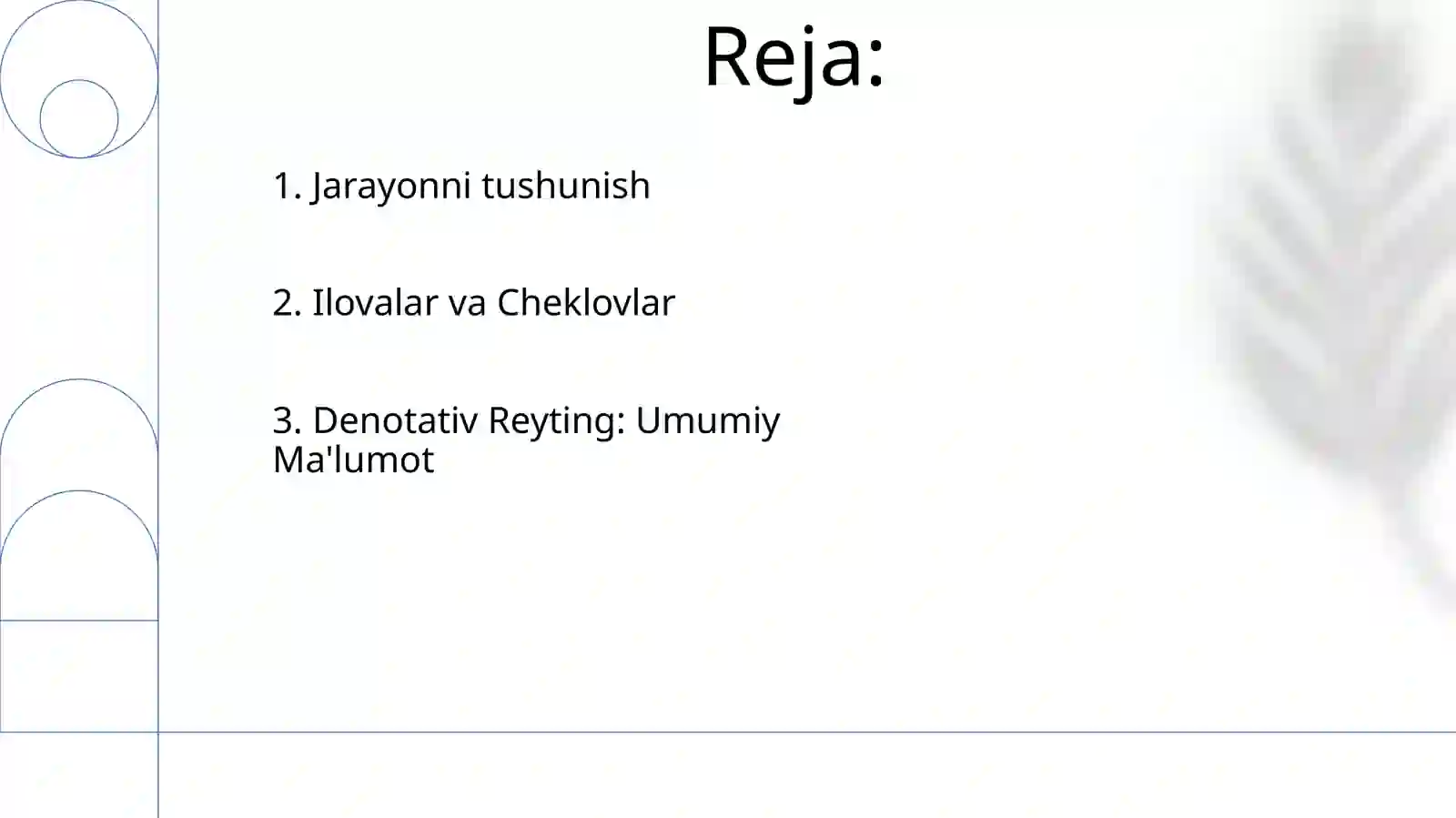 Reja:

1. Jarayonni tushunish

2. Ilovalar va Cheklovlar

3. Denotativ Reyting: Umumiy Ma'lumot